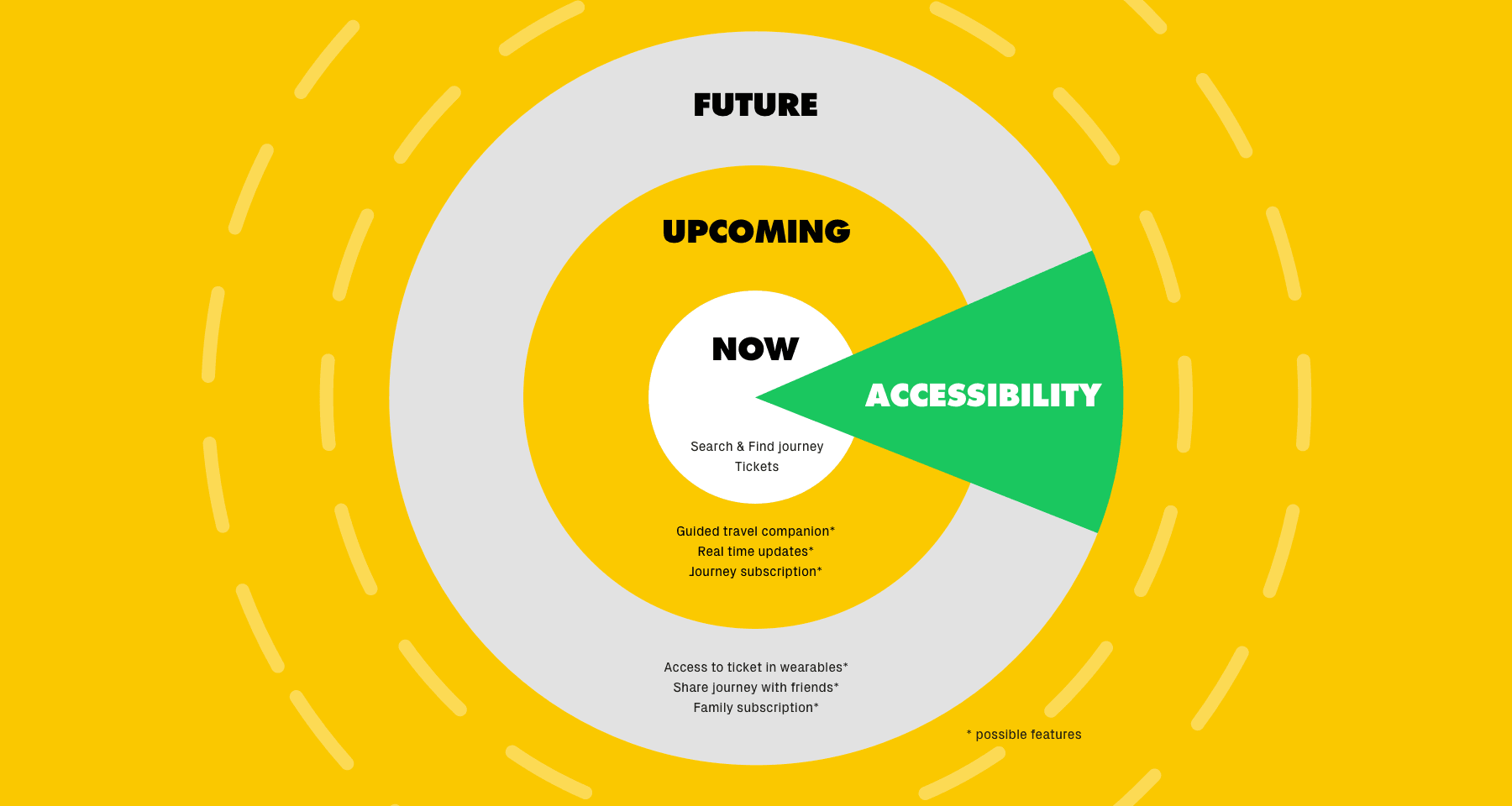 FUTURE

UPCOMING

NOW

ACCESSIBILITY

Search & Find journey
Tickets

Guided travel companion*
Real time updates*
Journey subscription*

Access to ticket in wearables*
Share journey with friends*
Family subscription*

* possible features